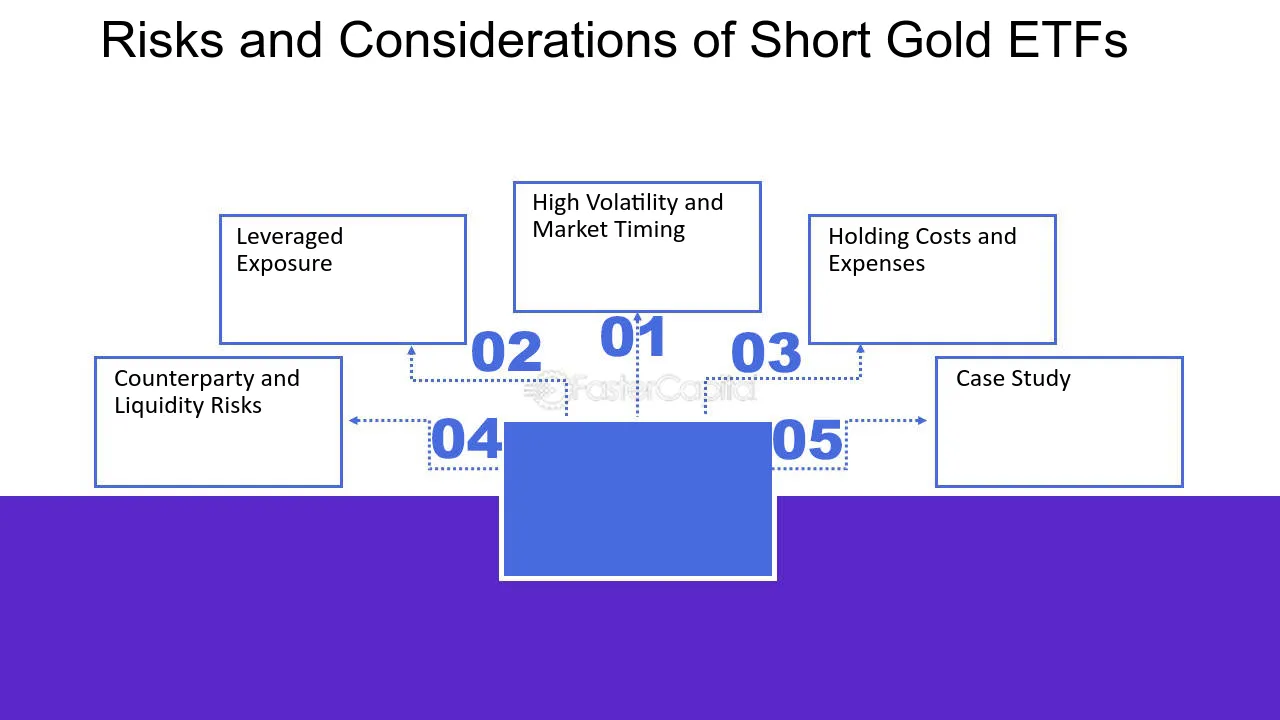 Risks and Considerations of Short Gold ETFs

01
High Volatility and Market Timing

02
Leveraged Exposure

03
Holding Costs and Expenses

04
Counterparty and Liquidity Risks

05
Case Study

FasterCapital